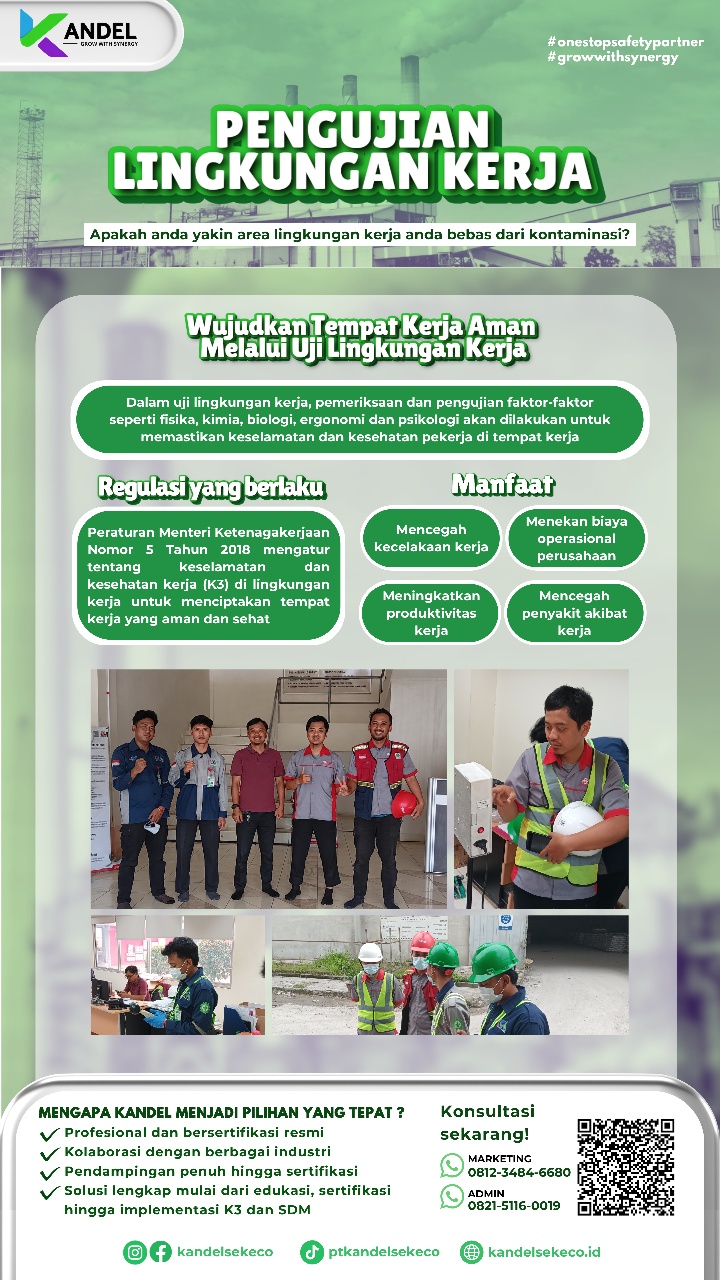 KANDEL
GROW WITH SYNERGY

#onestopsafetypartner
#growwithsynergy

PENGUJIAN LINGKUNGAN KERJA

Apakah anda yakin area lingkungan kerja anda bebas dari kontaminasi?

Wujudkan Tempat Kerja Aman Melalui Uji Lingkungan Kerja

Dalam uji lingkungan kerja, pemeriksaan dan pengujian faktor-faktor seperti fisika, kimia, biologi, ergonomi dan psikologi akan dilakukan untuk memastikan keselamatan dan kesehatan pekerja di tempat kerja

Regulasi yang berlaku

Peraturan Menteri Ketenagakerjaan Nomor 5 Tahun 2018 mengatur tentang keselamatan dan kesehatan kerja (K3) di lingkungan kerja untuk menciptakan tempat kerja yang aman dan sehat

Manfaat

Mencegah kecelakaan kerja

Menekan biaya operasional perusahaan

Meningkatkan produktivitas kerja

Mencegah penyakit akibat kerja

MENGAPA KANDEL MENJADI PILIHAN YANG TEPAT ?
Profesional dan bersertifikasi resmi
Kolaborasi dengan berbagai industri
Pendampingan penuh hingga sertifikasi
Solusi lengkap mulai dari edukasi, sertifikasi hingga implementasi K3 dan SDM

Konsultasi sekarang!
MARKETING
0812-3484-6680
ADMIN
0821-5116-0019

kandelsekeco
ptkandelsekeco
kandelsekeco.id